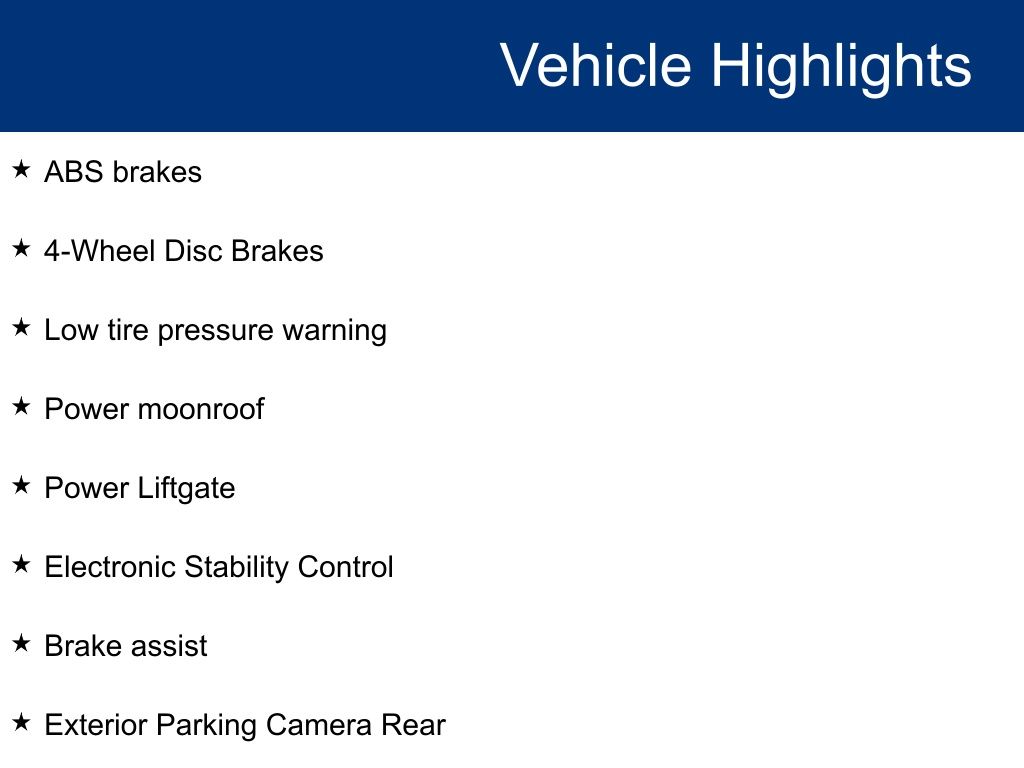 Vehicle Highlights

★ ABS brakes

★ 4-Wheel Disc Brakes

★ Low tire pressure warning

★ Power moonroof

★ Power Liftgate

★ Electronic Stability Control

★ Brake assist

★ Exterior Parking Camera Rear